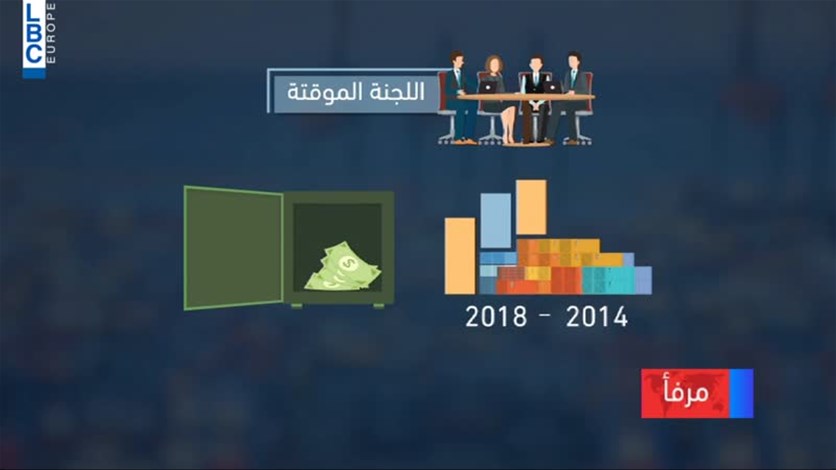 LBC EUROPE

اللجنة الموقتة

2018 - 2014

مرفأ